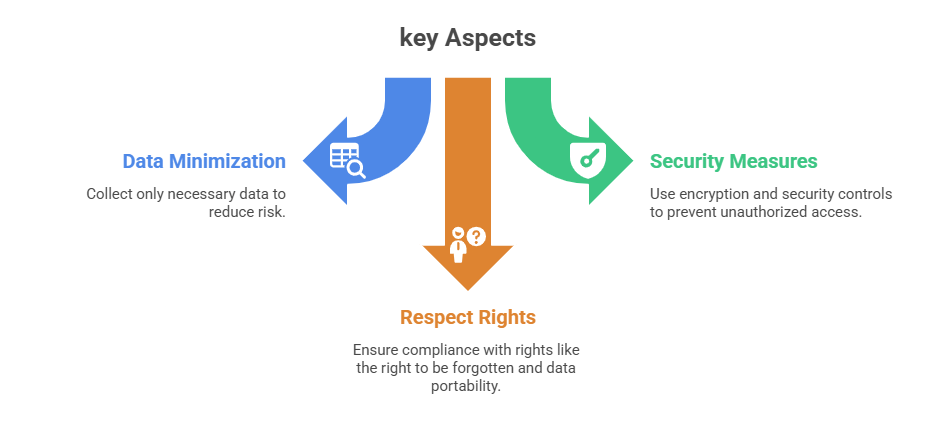 key Aspects

Data Minimization

Collect only necessary data to reduce risk.

Security Measures

Use encryption and security controls to prevent unauthorized access.

Respect Rights

Ensure compliance with rights like the right to be forgotten and data portability.